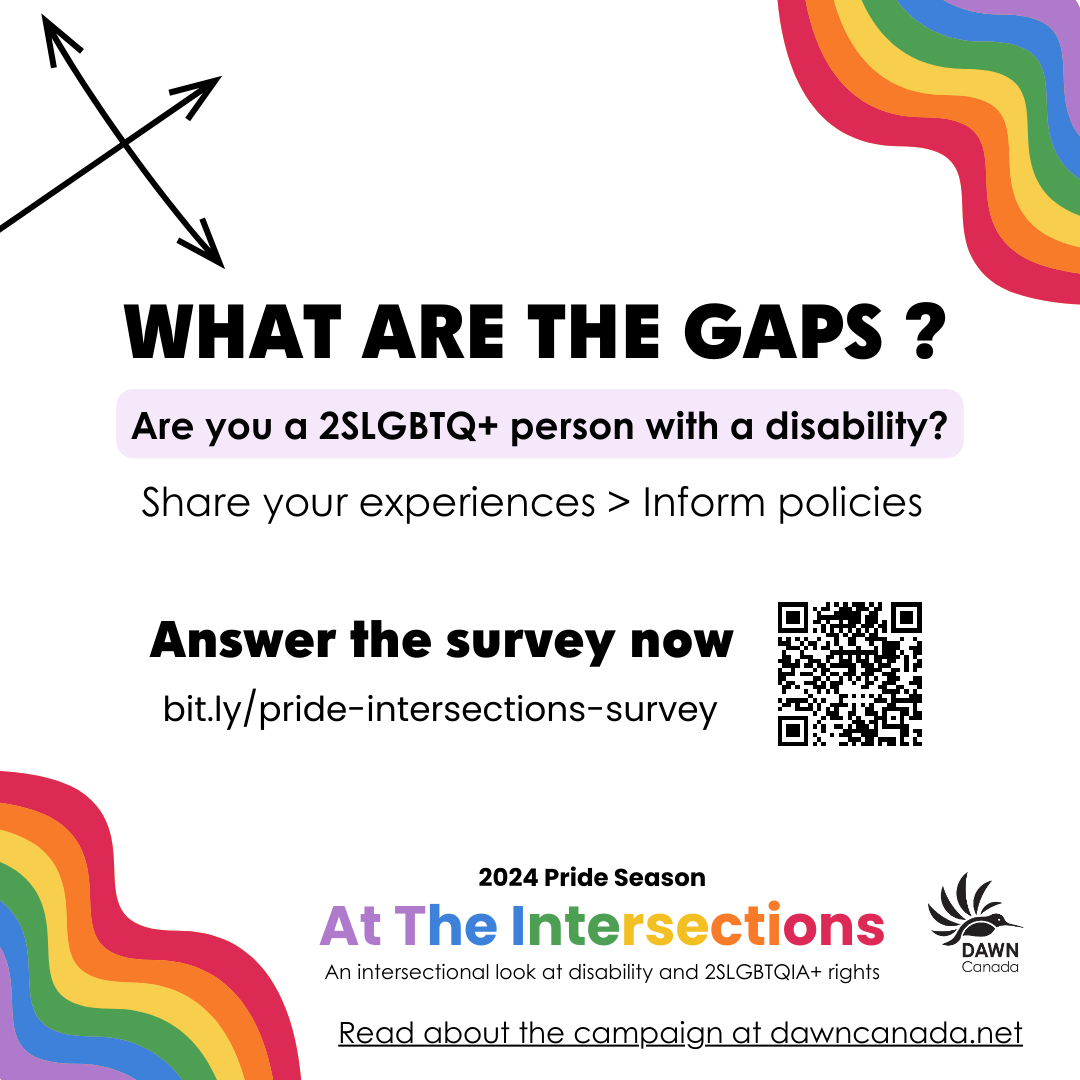 WHAT ARE THE GAPS ?

Are you a 2SLGBTQ+ person with a disability?

Share your experiences > Inform policies

Answer the survey now

bit.ly/pride-intersections-survey

2024 Pride Season

At The Intersections

An intersectional look at disability and 2SLGBTQIA+ rights

DAWN Canada

Read about the campaign at dawncanada.net